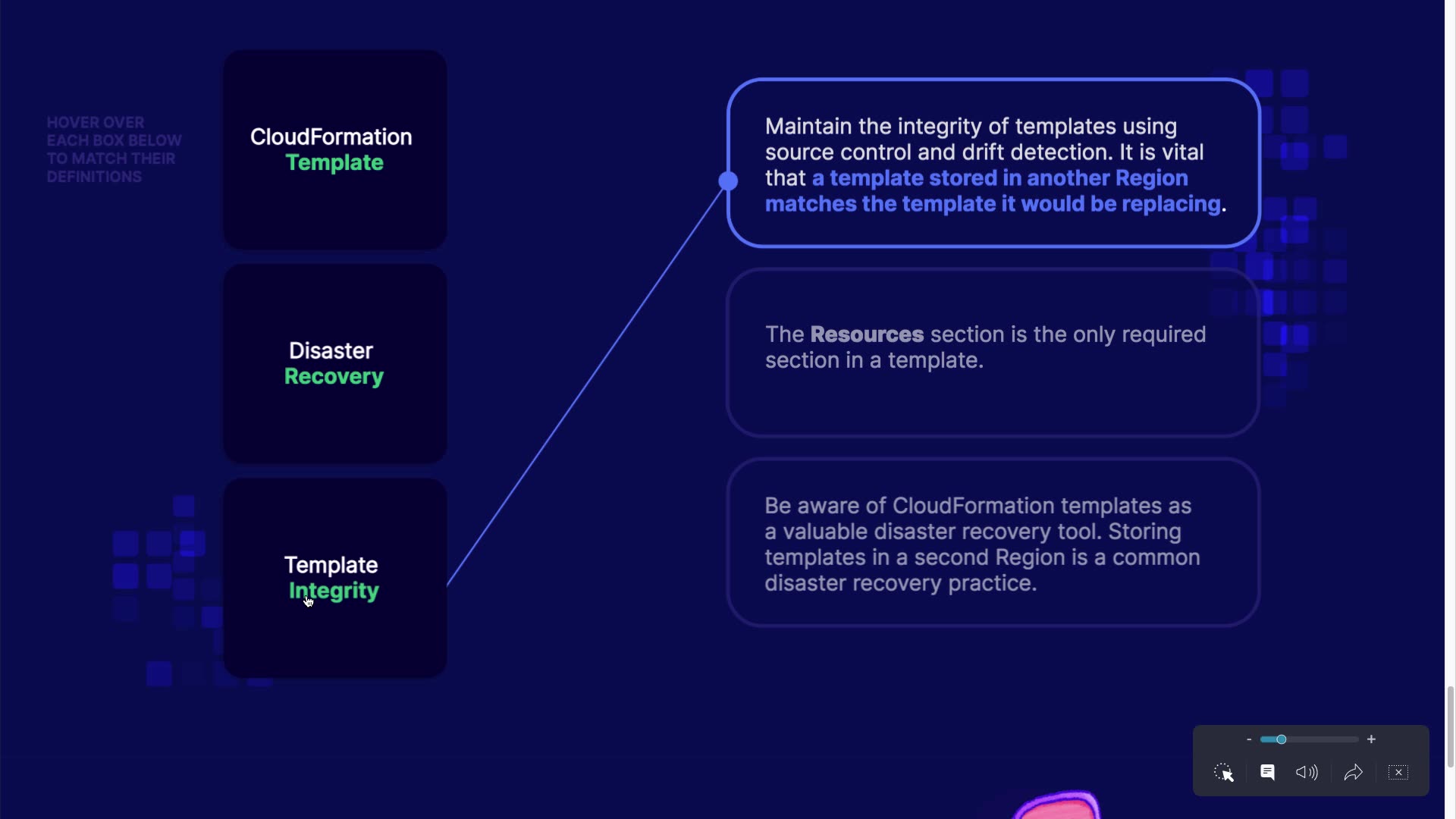 HOVER OVER EACH BOX BELOW TO MATCH THEIR DEFINITIONS

CloudFormation Template

Disaster Recovery

Template Integrity

Maintain the integrity of templates using source control and drift detection. It is vital that a template stored in another Region matches the template it would be replacing.

The Resources section is the only required section in a template.

Be aware of CloudFormation templates as a valuable disaster recovery tool. Storing templates in a second Region is a common disaster recovery practice.

-
+